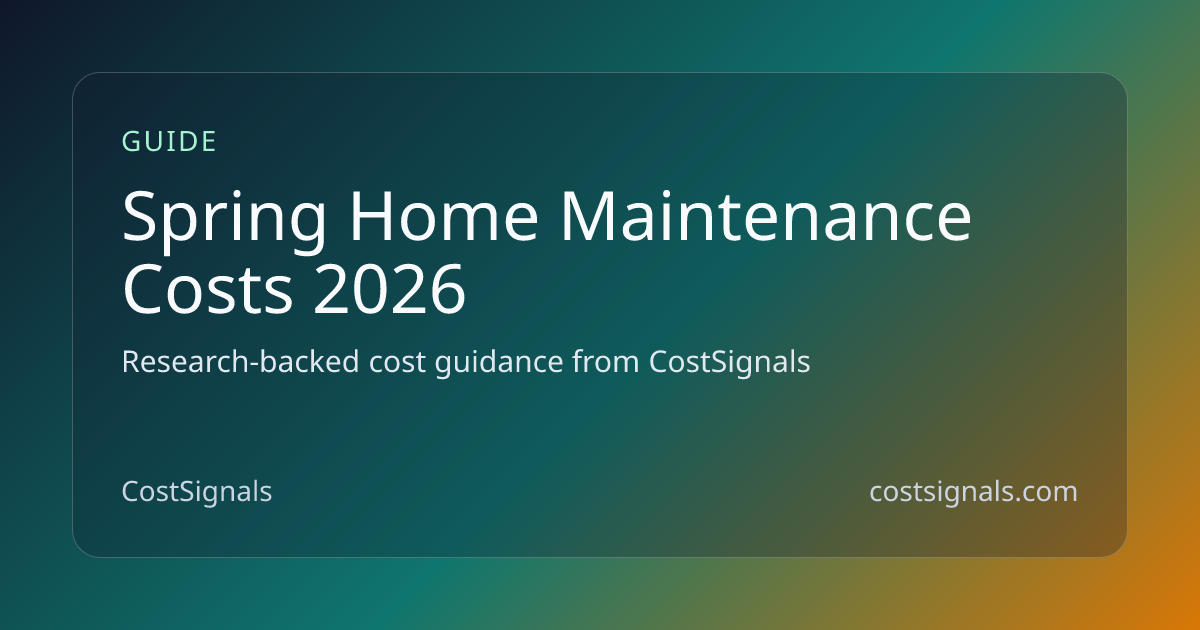 GUIDE

Spring Home Maintenance Costs 2026

Research-backed cost guidance from CostSignals

CostSignals

costsignals.com